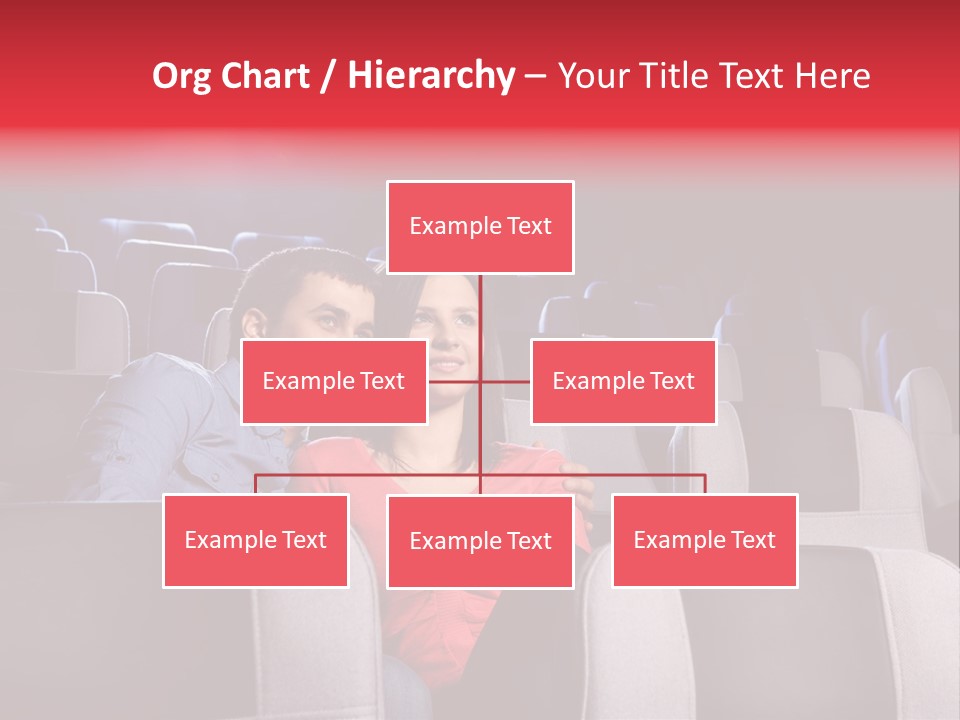 Org Chart / Hierarchy – Your Title Text Here

Example Text

Example Text

Example Text

Example Text

Example Text

Example Text